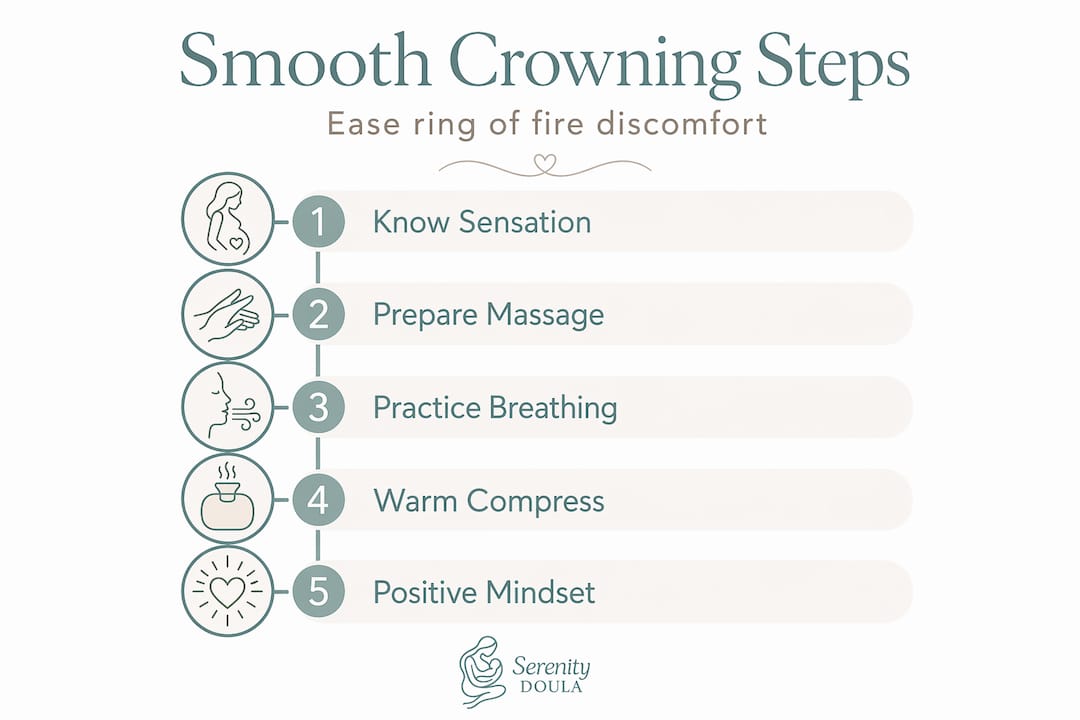 Smooth Crowning Steps

Ease ring of fire discomfort

1 Know Sensation

2 Prepare Massage

3 Practice Breathing

4 Warm Compress

5 Positive Mindset

Serenity
DOULA